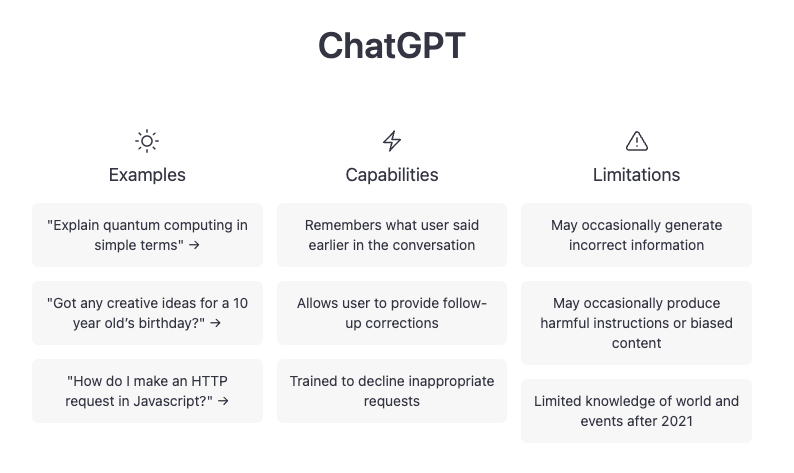 ChatGPT

Examples

"Explain quantum computing in simple terms" →

"Got any creative ideas for a 10 year old's birthday?" →

"How do I make an HTTP request in Javascript?" →

Capabilities

Remembers what user said earlier in the conversation

Allows user to provide follow-up corrections

Trained to decline inappropriate requests

Limitations

May occasionally generate incorrect information

May occasionally produce harmful instructions or biased content

Limited knowledge of world and events after 2021